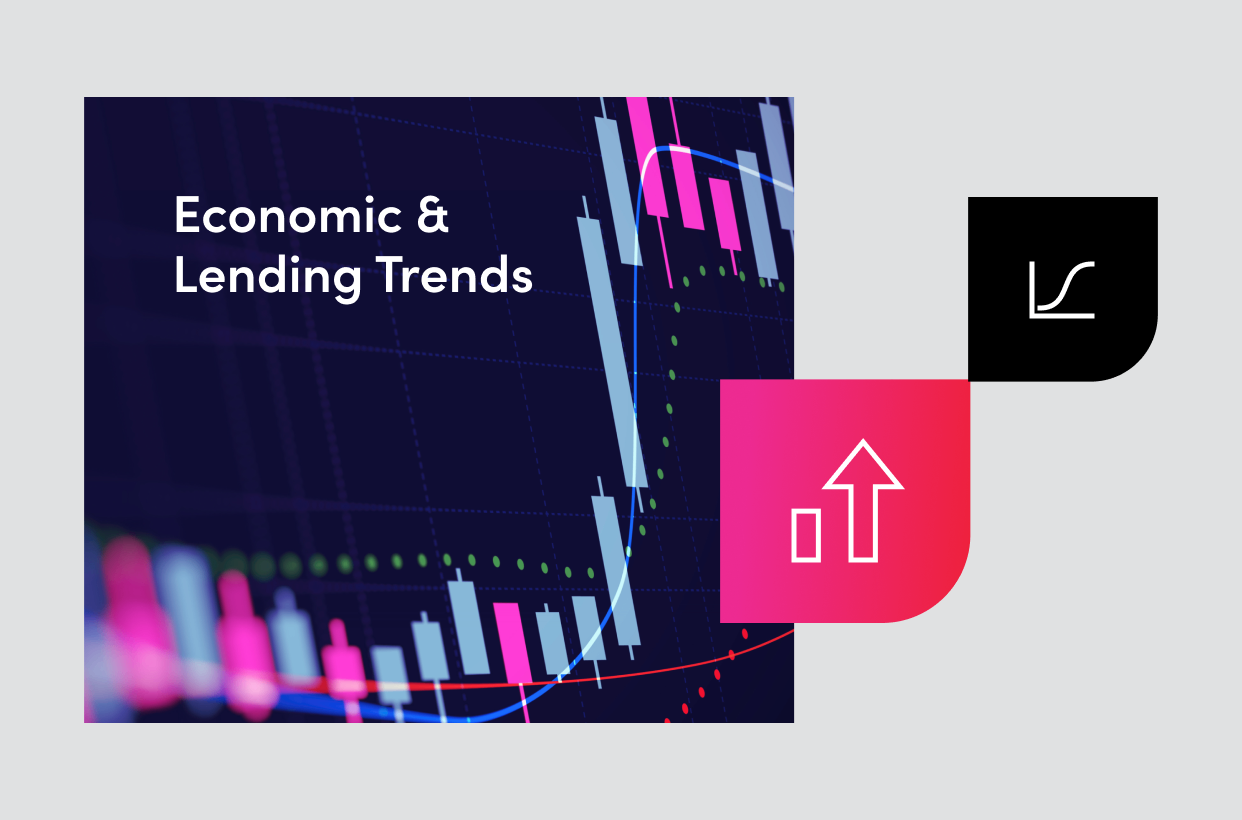 Economic &
Lending Trends